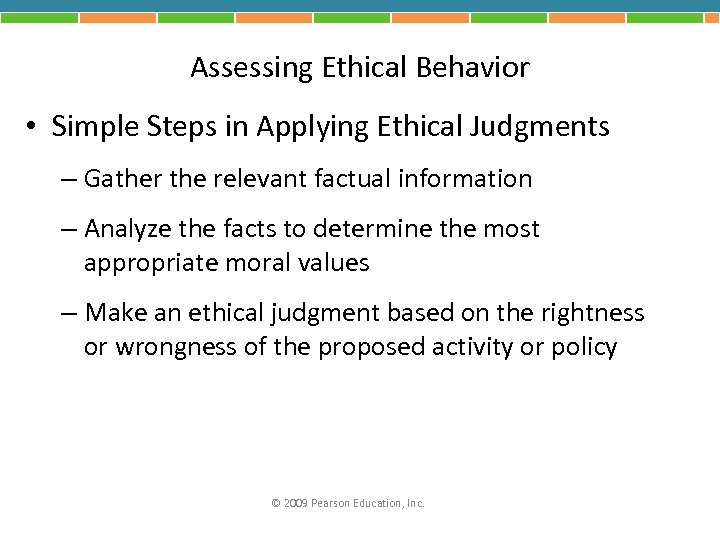 Assessing Ethical Behavior

• Simple Steps in Applying Ethical Judgments

– Gather the relevant factual information

– Analyze the facts to determine the most appropriate moral values

– Make an ethical judgment based on the rightness or wrongness of the proposed activity or policy

© 2009 Pearson Education, Inc.